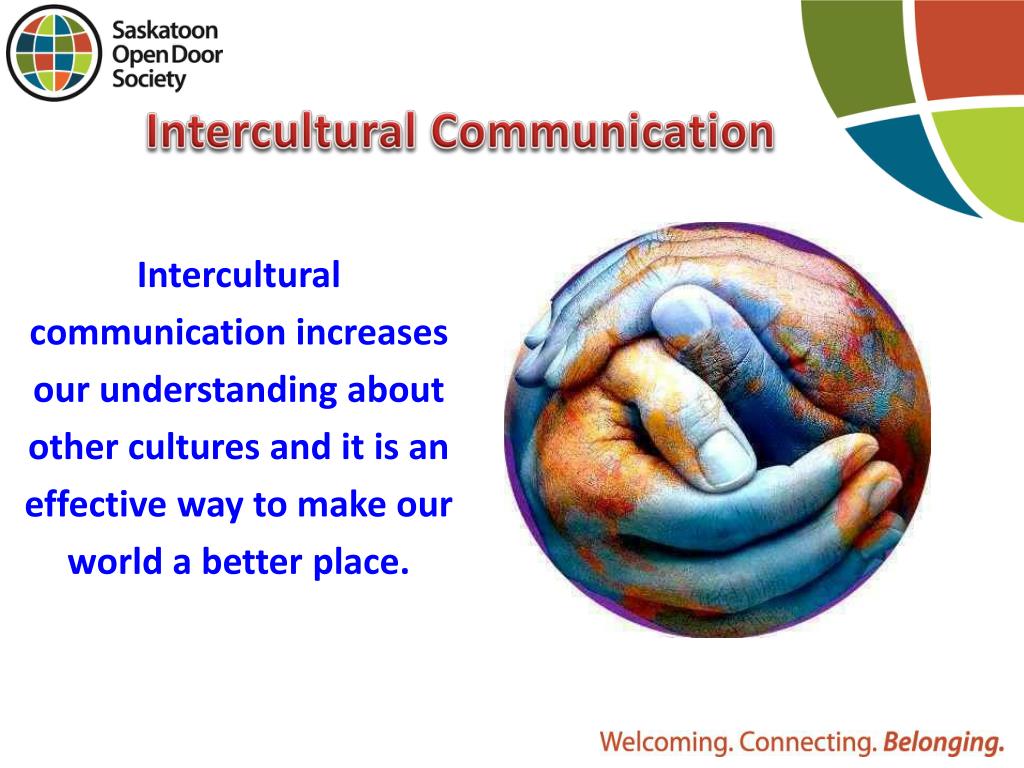 Saskatoon
Open Door
Society

Intercultural Communication

Intercultural communication increases our understanding about other cultures and it is an effective way to make our world a better place.

Welcoming. Connecting. Belonging.